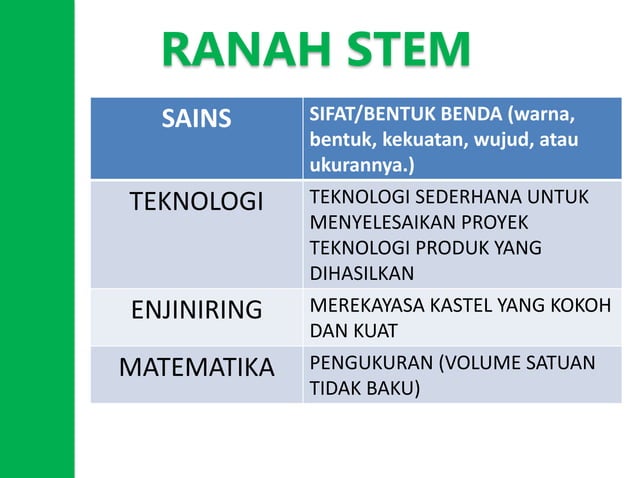 RANAH STEM

| SAINS | SIFAT/BENTUK BENDA (warna, bentuk, kekuatan, wujud, atau ukurannya.) |
|---|---|
| TEKNOLOGI | TEKNOLOGI SEDERHANA UNTUK MENYELESAIKAN PROYEK TEKNOLOGI PRODUK YANG DIHASILKAN |
| ENJINIRING | MEREKAYASA KASTEL YANG KOKOH DAN KUAT |
| MATEMATIKA | PENGUKURAN (VOLUME SATUAN TIDAK BAKU) |